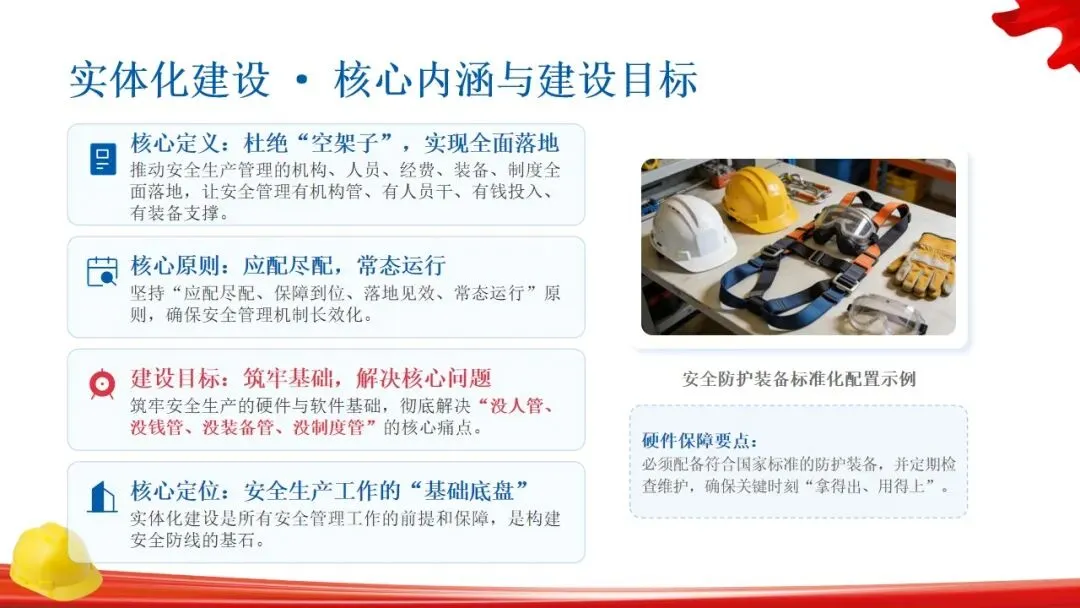 实体化建设 · 核心内涵与建设目标

核心定义：杜绝“空架子”，实现全面落地
推动安全生产管理的机构、人员、经费、装备、制度全面落地，让安全管理有机构管、有人员干、有钱投入、有装备支撑。

核心原则：应配尽配，常态运行
坚持“应配尽配、保障到位、落地见效、常态运行”原则，确保安全管理机制长效化。

建设目标：筑牢基础，解决核心问题
筑牢安全生产的硬件与软件基础，彻底解决“没人管、没钱管、没装备管、没制度管”的核心痛点。

核心定位：安全生产工作的“基础底盘”
实体化建设是所有安全管理工作的前提和保障，是构建安全防线的基石。

安全防护装备标准化配置示例

硬件保障要点：
必须配备符合国家标准的防护装备，并定期检查维护，确保关键时刻“拿得出、用得上”。